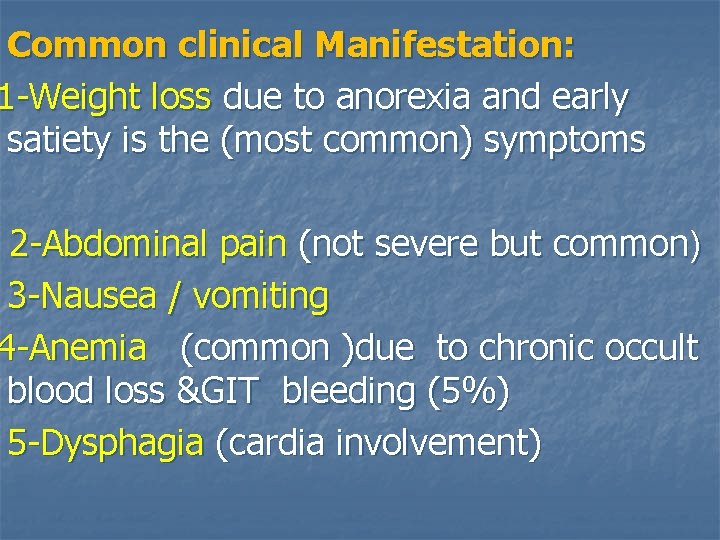 Common clinical Manifestation:
1-Weight loss due to anorexia and early satiety is the (most common) symptoms

2-Abdominal pain (not severe but common)
3-Nausea / vomiting
4-Anemia (common )due to chronic occult blood loss &GIT bleeding (5%)
5-Dysphagia (cardia involvement)